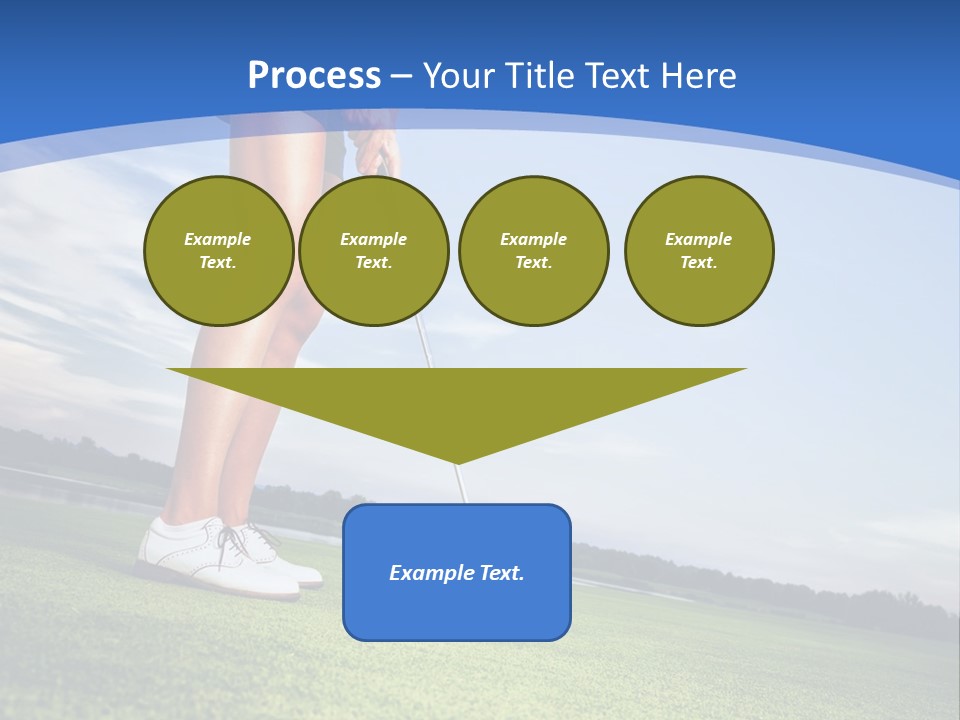 Process – Your Title Text Here

Example Text.

Example Text.

Example Text.

Example Text.

Example Text.